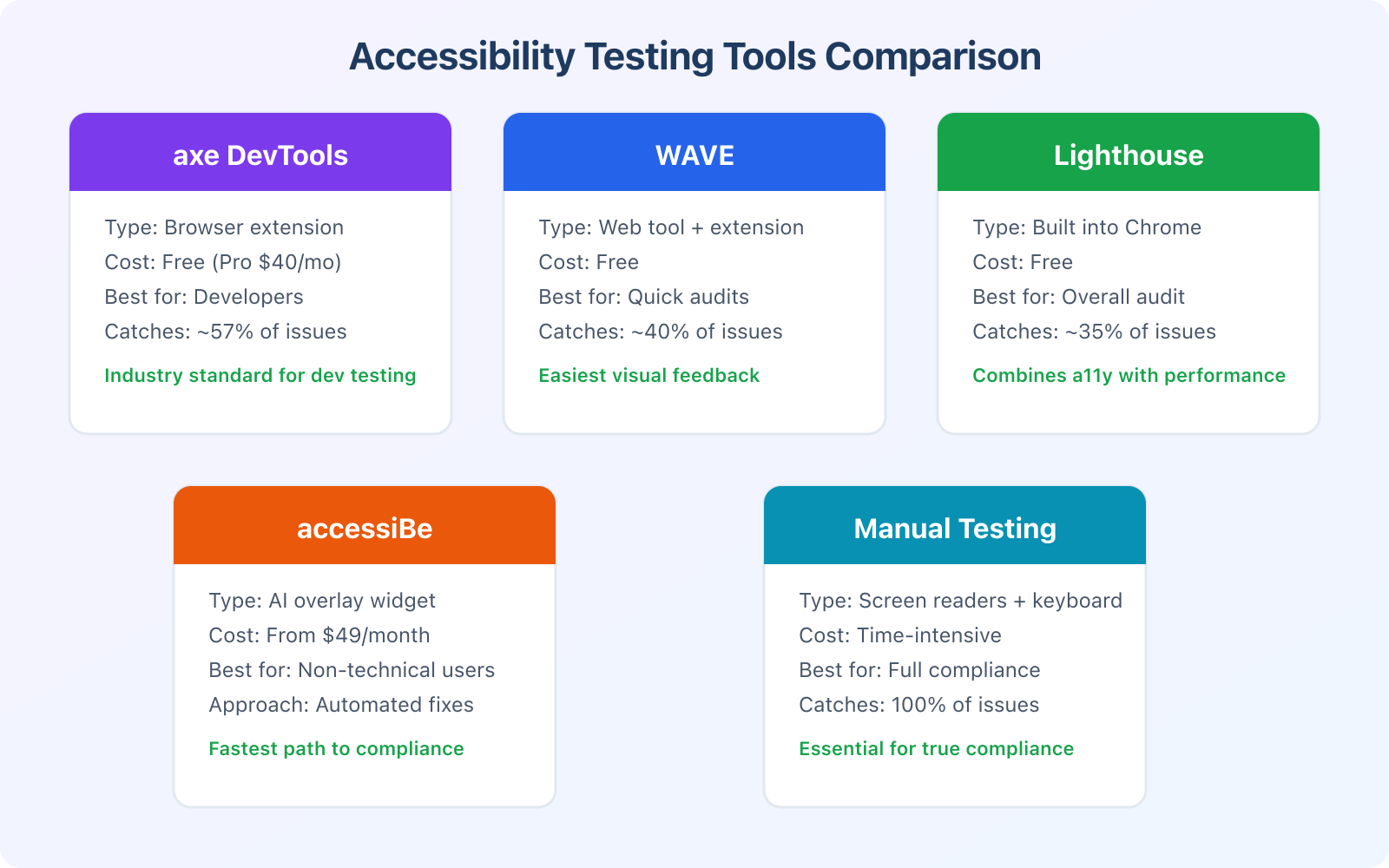 Accessibility Testing Tools Comparison

axe DevTools

Type: Browser extension
Cost: Free (Pro $40/mo)
Best for: Developers
Catches: ~57% of issues

Industry standard for dev testing

WAVE

Type: Web tool + extension
Cost: Free
Best for: Quick audits
Catches: ~40% of issues

Easiest visual feedback

Lighthouse

Type: Built into Chrome
Cost: Free
Best for: Overall audit
Catches: ~35% of issues

Combines a11y with performance

accessiBe

Type: AI overlay widget
Cost: From $49/month
Best for: Non-technical users
Approach: Automated fixes

Fastest path to compliance

Manual Testing

Type: Screen readers + keyboard
Cost: Time-intensive
Best for: Full compliance
Catches: 100% of issues

Essential for true compliance